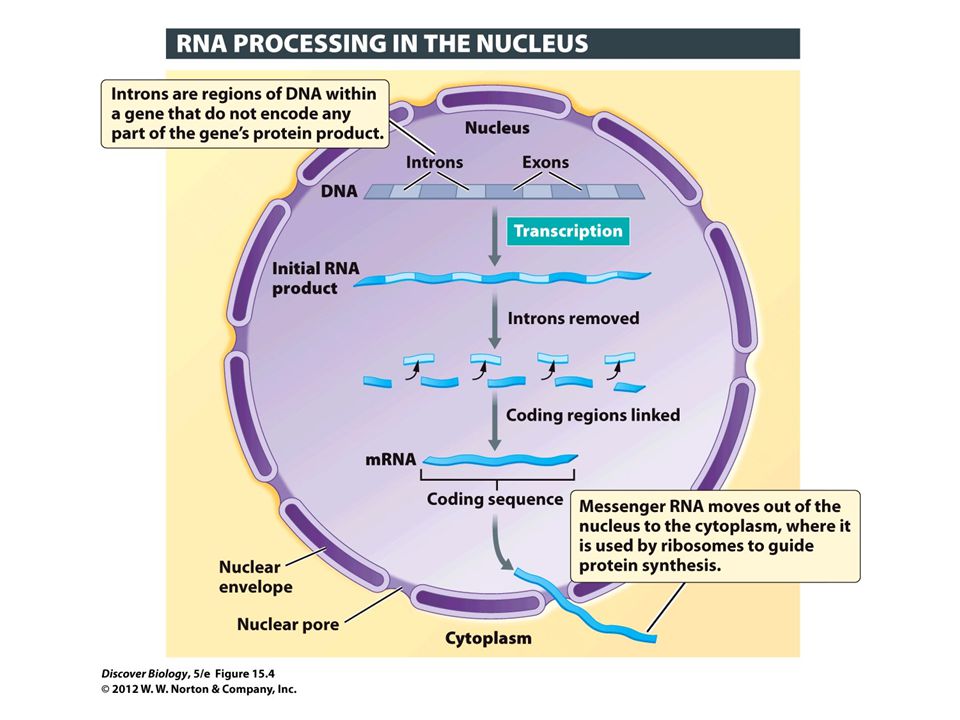 RNA PROCESSING IN THE NUCLEUS

Introns are regions of DNA within a gene that do not encode any part of the gene's protein product.

Nucleus

Introns

Exons

DNA

Transcription

Initial RNA product

Introns removed

Coding regions linked

mRNA

Coding sequence

Messenger RNA moves out of the nucleus to the cytoplasm, where it is used by ribosomes to guide protein synthesis.

Nuclear envelope

Nuclear pore

Cytoplasm

Discover Biology, 5/e Figure 15.4
© 2012 W. W. Norton & Company, Inc.